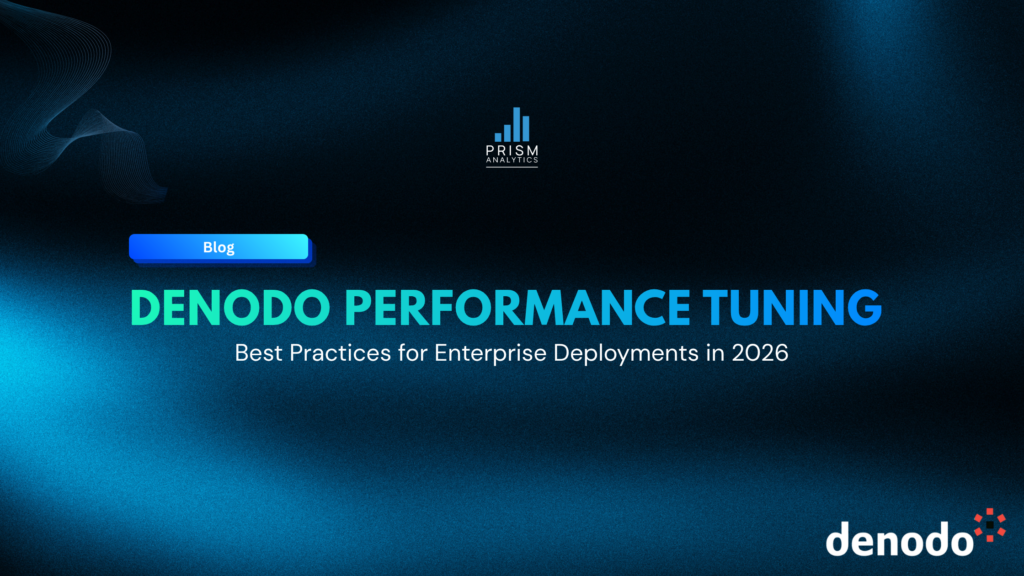 PRISM
ANALYTICS

Blog

DENODO PERFORMANCE TUNING

Best Practices for Enterprise Deployments in 2026

denodo